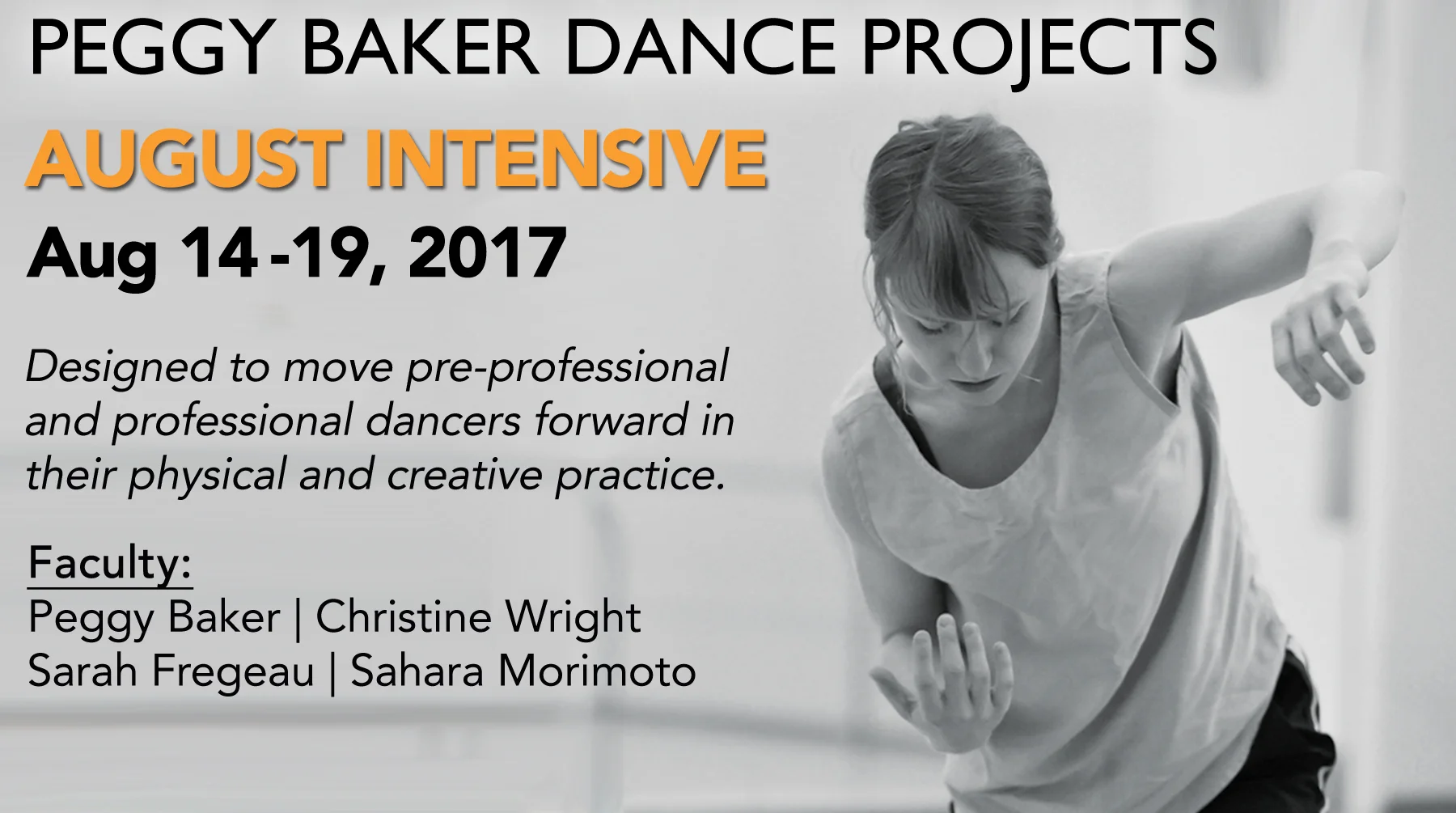 PEGGY BAKER DANCE PROJECTS

AUGUST INTENSIVE

Aug 14 -19, 2017

Designed to move pre-professional and professional dancers forward in their physical and creative practice.

Faculty:
Peggy Baker | Christine Wright
Sarah Fregeau | Sahara Morimoto